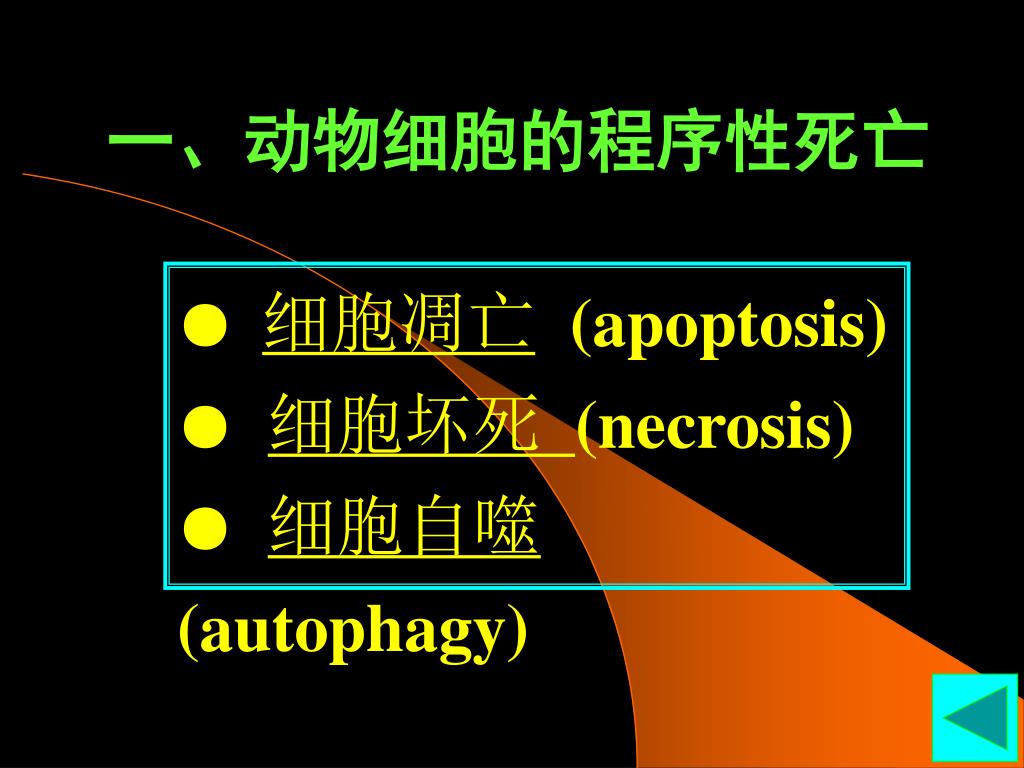 一、动物细胞的程序性死亡

● 细胞凋亡 (apoptosis)
● 细胞坏死 (necrosis)
● 细胞自噬 (autophagy)